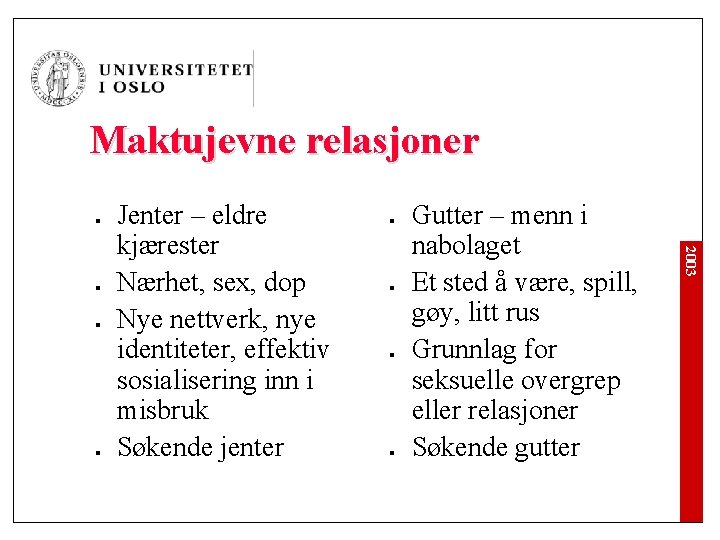 UNIVERSITETET
I OSLO

Maktujevne relasjoner

- Jenter – eldre kjærester
- Nærhet, sex, dop
- Nye nettverk, nye identiteter, effektiv sosialisering inn i misbruk
- Søkende jenter

- Gutter – menn i nabolaget
- Et sted å være, spill, gøy, litt rus
- Grunnlag for seksuelle overgrep eller relasjoner
- Søkende gutter

2003